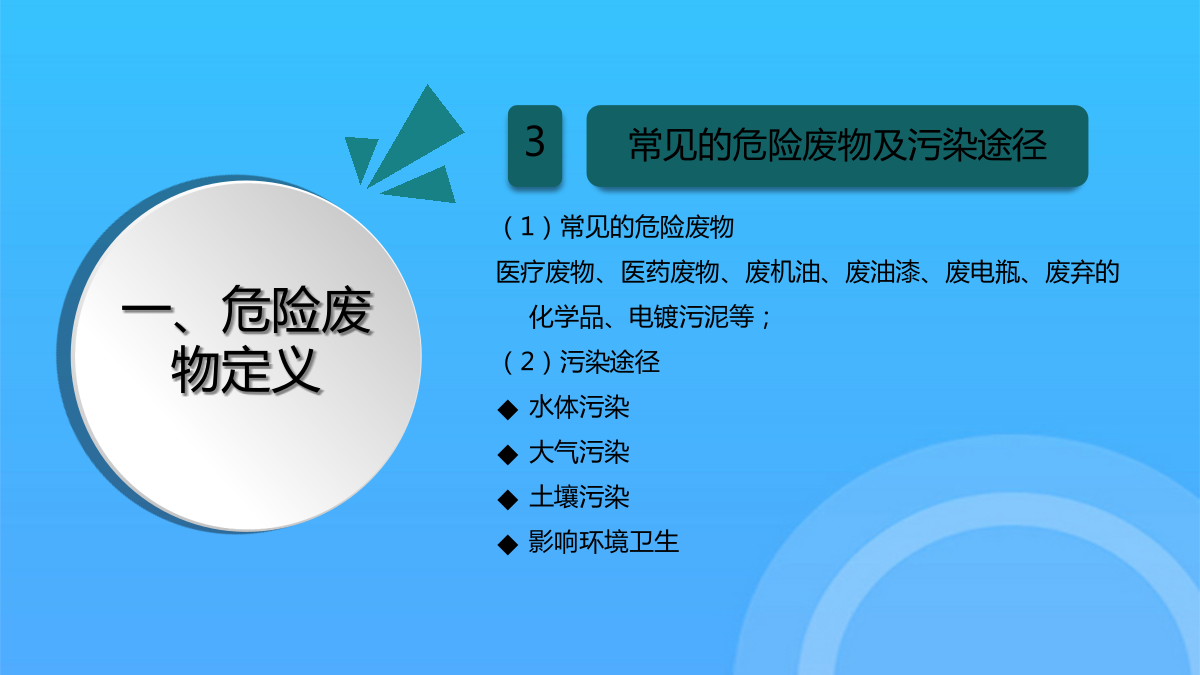 一、危险废物定义

3

常见的危险废物及污染途径

（1）常见的危险废物

医疗废物、医药废物、废机油、废油漆、废电瓶、废弃的化学品、电镀污泥等；

（2）污染途径

◆ 水体污染

◆ 大气污染

◆ 土壤污染

◆ 影响环境卫生